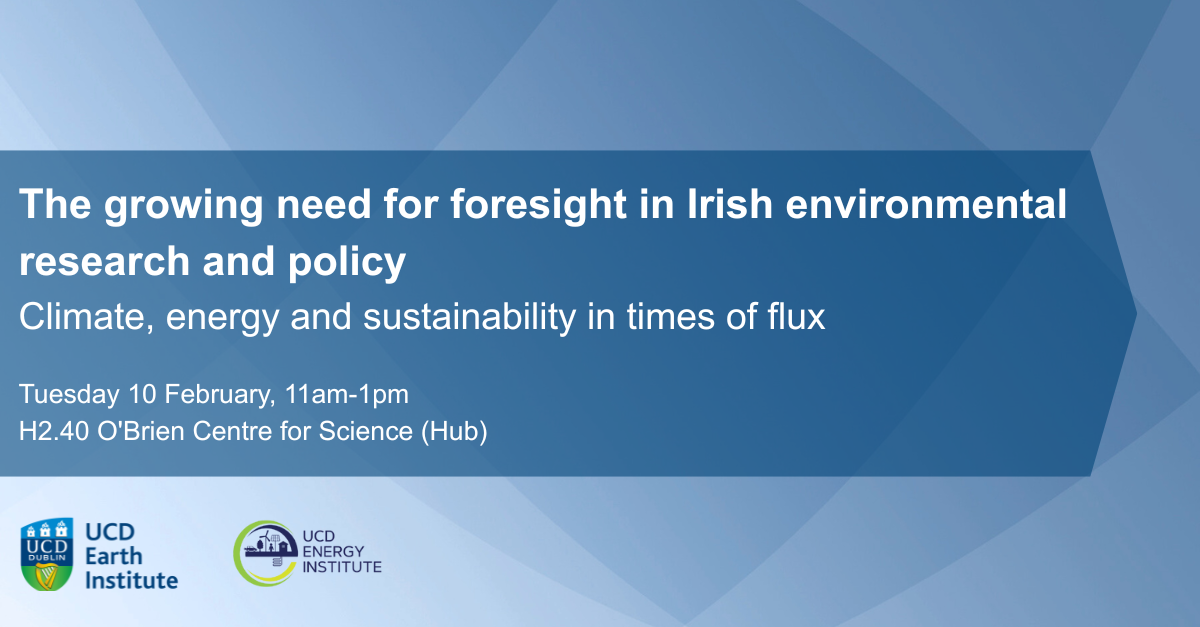 The growing need for foresight in Irish environmental research and policy
Climate, energy and sustainability in times of flux

Tuesday 10 February, 11am-1pm
H2.40 O'Brien Centre for Science (Hub)

UCD DUBLIN
UCD Earth Institute

UCD ENERGY INSTITUTE